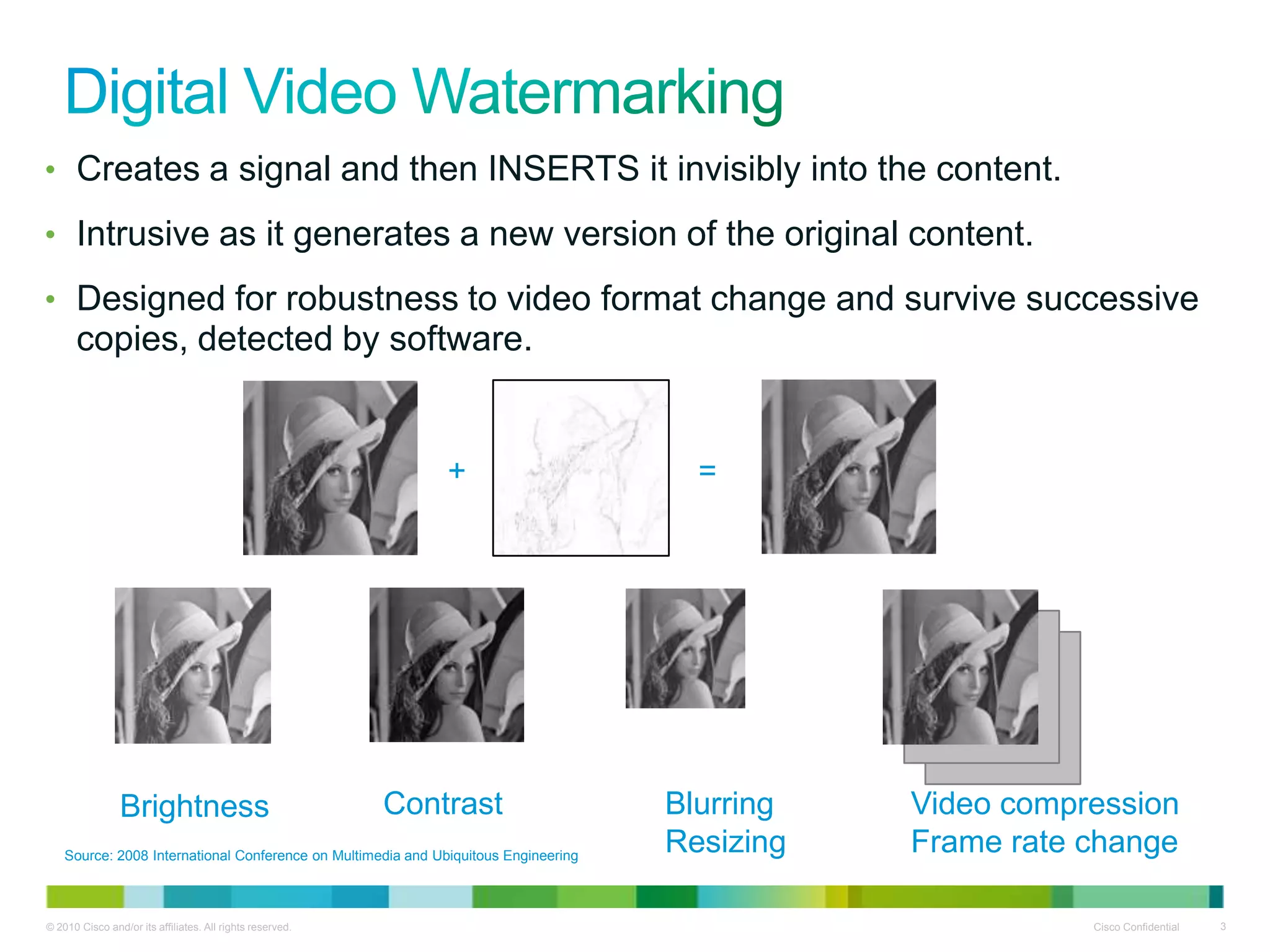 Digital Video Watermarking

• Creates a signal and then INSERTS it invisibly into the content.

• Intrusive as it generates a new version of the original content.

• Designed for robustness to video format change and survive successive copies, detected by software.

+

=

Brightness

Contrast

Blurring
Resizing

Video compression
Frame rate change

Source: 2008 International Conference on Multimedia and Ubiquitous Engineering

© 2010 Cisco and/or its affiliates. All rights reserved.

Cisco Confidential

3